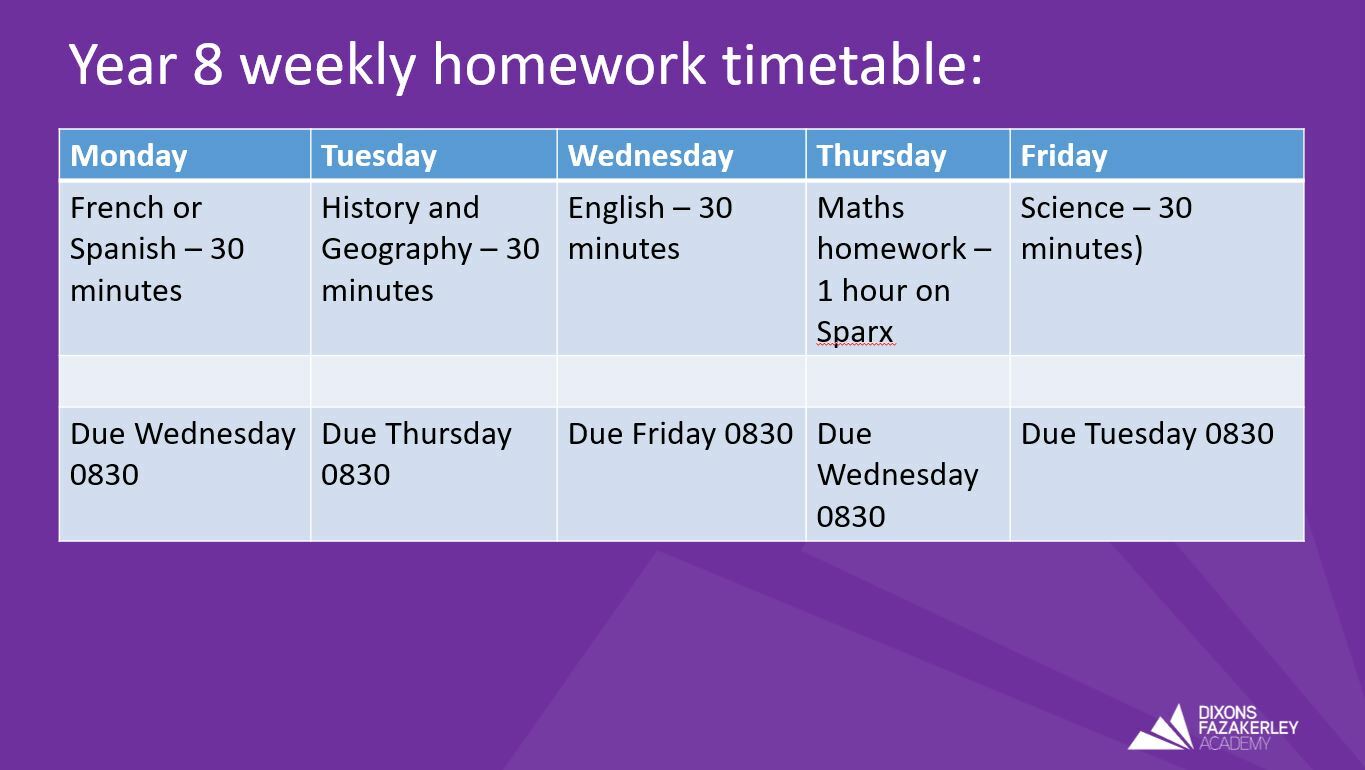 Year 8 weekly homework timetable:

| Monday | Tuesday | Wednesday | Thursday | Friday |
|---|---|---|---|---|
| French or Spanish – 30 minutes | History and Geography – 30 minutes | English – 30 minutes | Maths homework – 1 hour on Sparx | Science – 30 minutes) |
| | | | | |
| Due Wednesday 0830 | Due Thursday 0830 | Due Friday 0830 | Due Wednesday 0830 | Due Tuesday 0830 |

DIXONS FAZAKERLEY ACADEMY